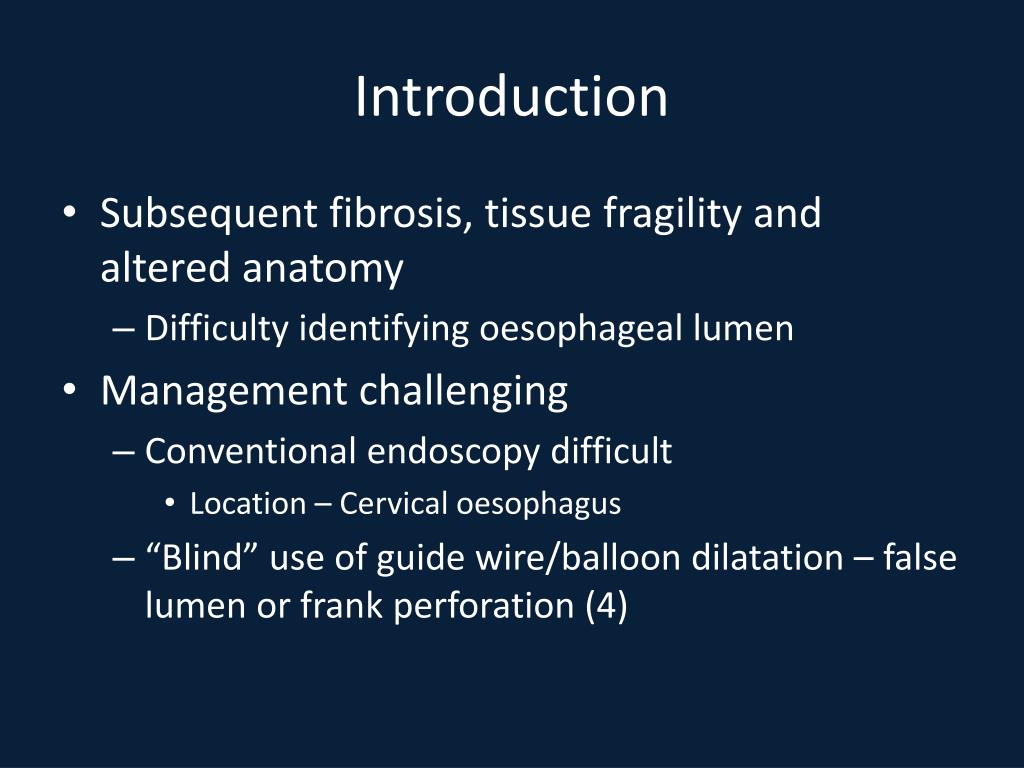 Introduction

• Subsequent fibrosis, tissue fragility and altered anatomy
– Difficulty identifying oesophageal lumen
• Management challenging
– Conventional endoscopy difficult
• Location – Cervical oesophagus
– “Blind” use of guide wire/balloon dilatation – false lumen or frank perforation (4)